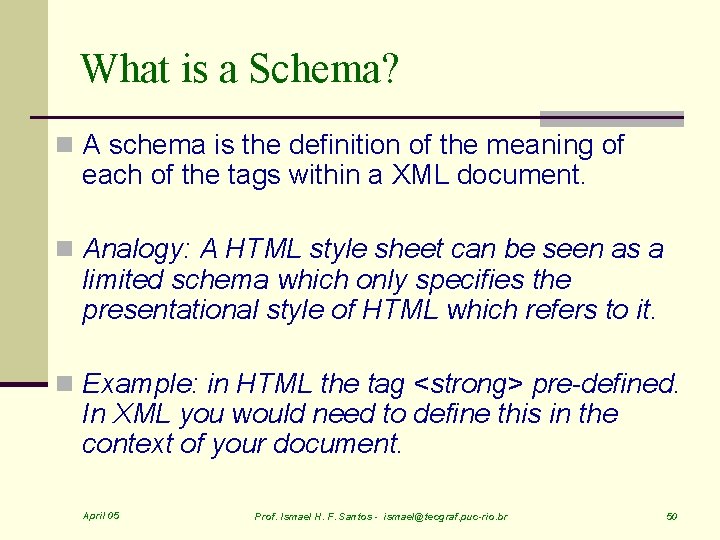 What is a Schema?

A schema is the definition of the meaning of each of the tags within a XML document.

Analogy: A HTML style sheet can be seen as a limited schema which only specifies the presentational style of HTML which refers to it.

Example: in HTML the tag <strong> pre-defined. In XML you would need to define this in the context of your document.

April 05

Prof. Ismael H. F. Santos - ismael@tecgraf.puc-rio.br

50